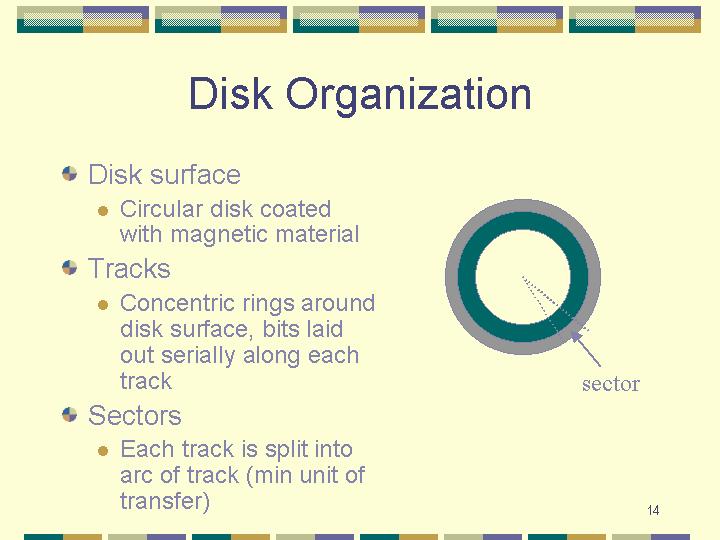 Disk Organization

Disk surface

Circular disk coated with magnetic material

Tracks

Concentric rings around disk surface, bits laid out serially along each track

Sectors

Each track is split into arc of track (min unit of transfer)

sector

14